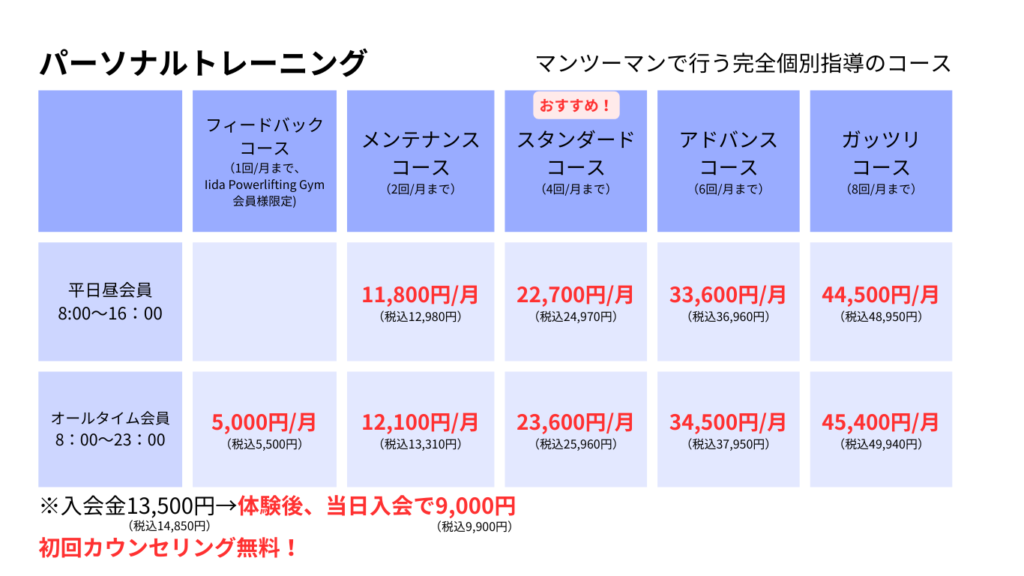 パーソナルトレーニング

マンツーマンで行う完全個別指導のコース

| | フィードバックコース (1回/月まで、Iida Powerlifting Gym 会員様限定) | メンテナンスコース (2回/月まで) | おすすめ！ スタンダードコース (4回/月まで) | アドバンスコース (6回/月まで) | ガッツリコース (8回/月まで) |
|---|---|---|---|---|---|
| 平日昼会員 8:00〜16：00 | | 11,800円/月 (税込12,980円) | 22,700円/月 (税込24,970円) | 33,600円/月 (税込36,960円) | 44,500円/月 (税込48,950円) |
| オールタイム会員 8：00〜23：00 | 5,000円/月 (税込5,500円) | 12,100円/月 (税込13,310円) | 23,600円/月 (税込25,960円) | 34,500円/月 (税込37,950円) | 45,400円/月 (税込49,940円) |

※入会金13,500円→体験後、当日入会で9,000円
(税込14,850円) (税込9,900円)

初回カウンセリング無料！